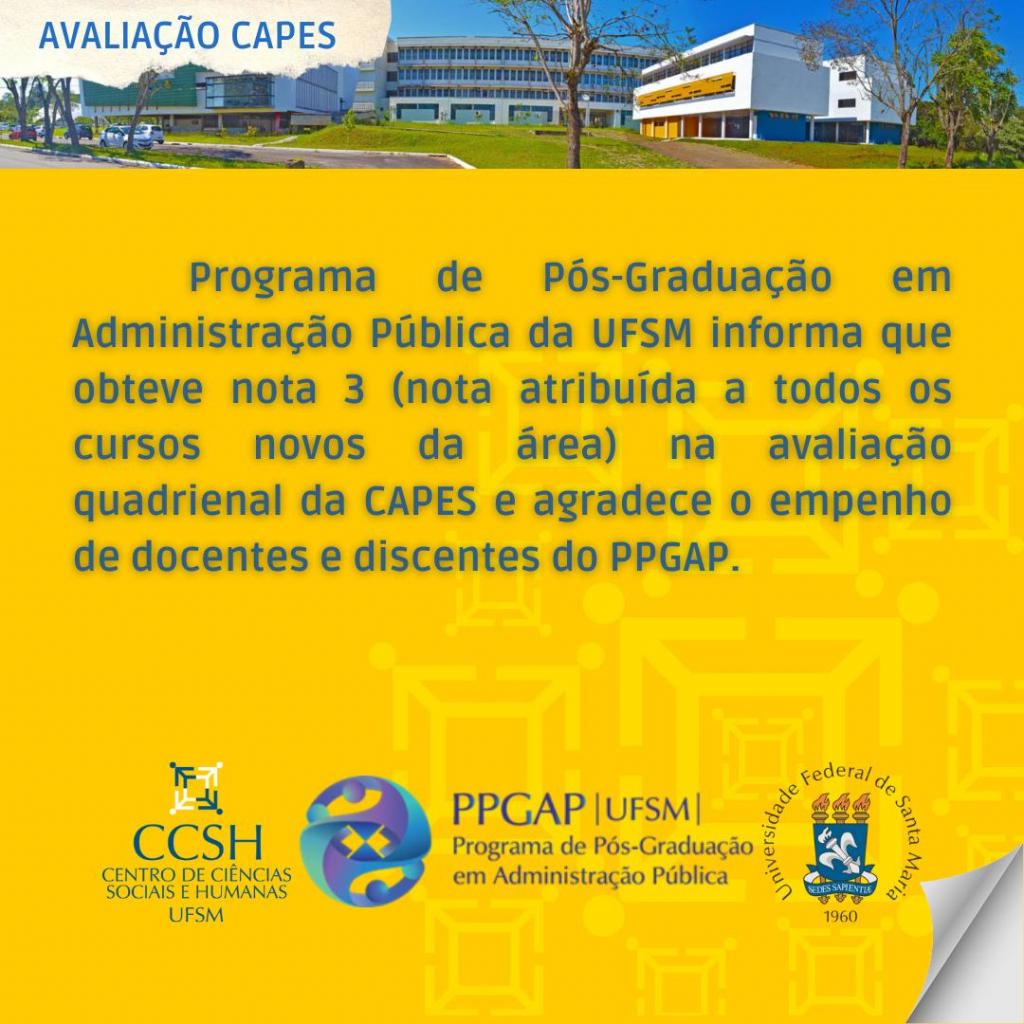 AVALIAÇÃO CAPES

Programa de Pós-Graduação em Administração Pública da UFSM informa que obteve nota 3 (nota atribuída a todos os cursos novos da área) na avaliação quadrienal da CAPES e agradece o empenho de docentes e discentes do PPGAP.

CCSH
CENTRO DE CIÊNCIAS SOCIAIS E HUMANAS
UFSM

PPGAP | UFSM |
Programa de Pós-Graduação em Administração Pública

Universidade Federal de Santa Maria
SEDES SAPIENTIAE
1960